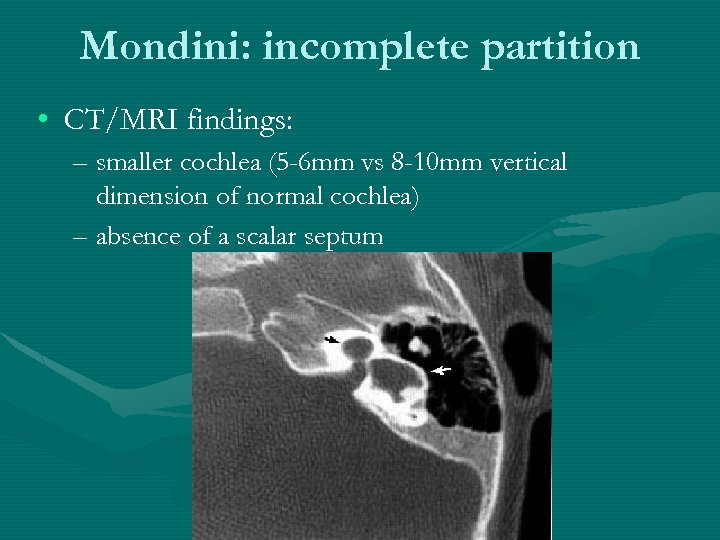 Mondini: incomplete partition

• CT/MRI findings:
– smaller cochlea (5-6mm vs 8-10mm vertical dimension of normal cochlea)
– absence of a scalar septum